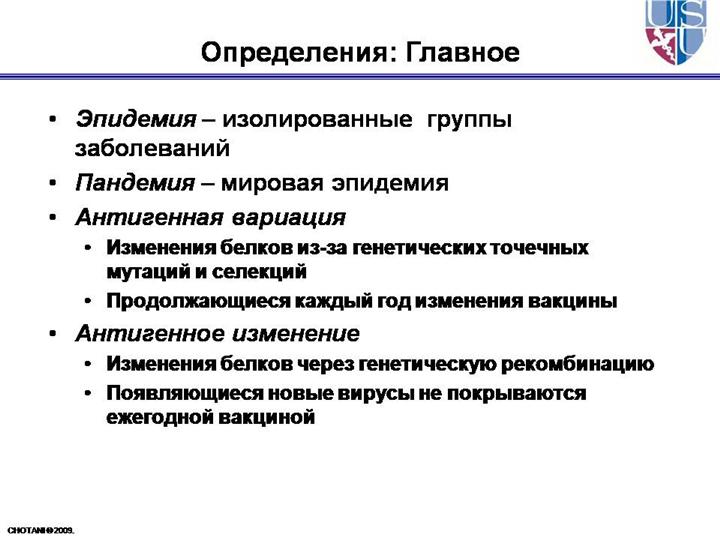 USU

Определения: Главное

• Эпидемия – изолированные группы заболеваний
• Пандемия – мировая эпидемия
• Антигенная вариация
  • Изменения белков из-за генетических точечных мутаций и селекций
  • Продолжающиеся каждый год изменения вакцины
• Антигенное изменение
  • Изменения белков через генетическую рекомбинацию
  • Появляющиеся новые вирусы не покрываются ежегодной вакциной

CHOTANI©2009.